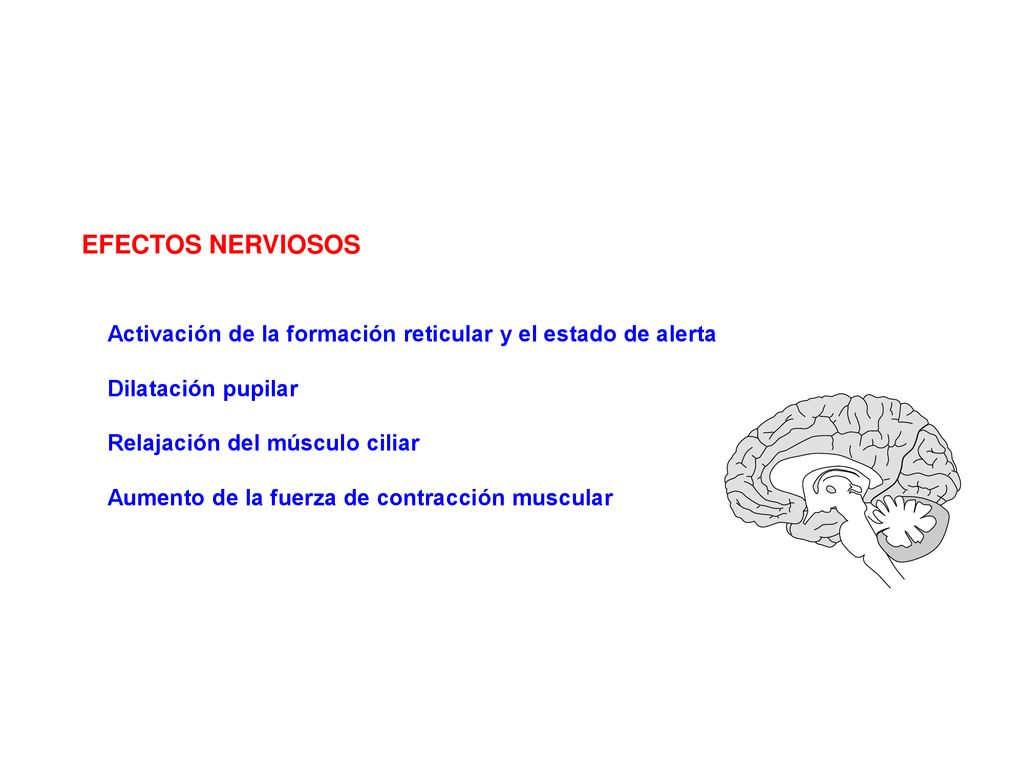 EFECTOS NERVIOSOS

Activación de la formación reticular y el estado de alerta

Dilatación pupilar

Relajación del músculo ciliar

Aumento de la fuerza de contracción muscular